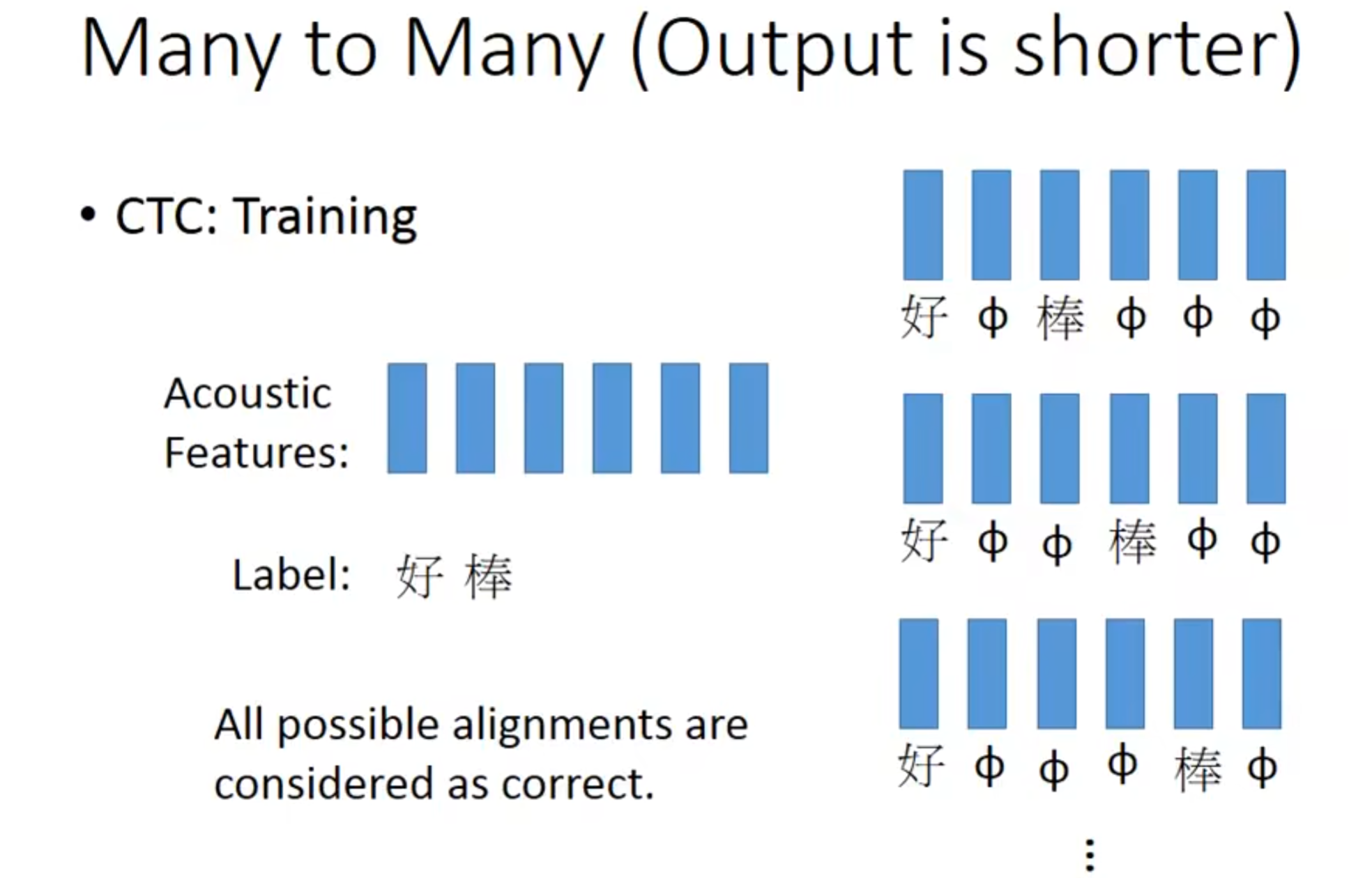 Many to Many (Output is shorter)

• CTC: Training

Acoustic Features:

Label: 好 棒

All possible alignments are considered as correct.

好 φ 棒 φ φ φ

好 φ φ 棒 φ φ

好 φ φ φ 棒 φ

⋮